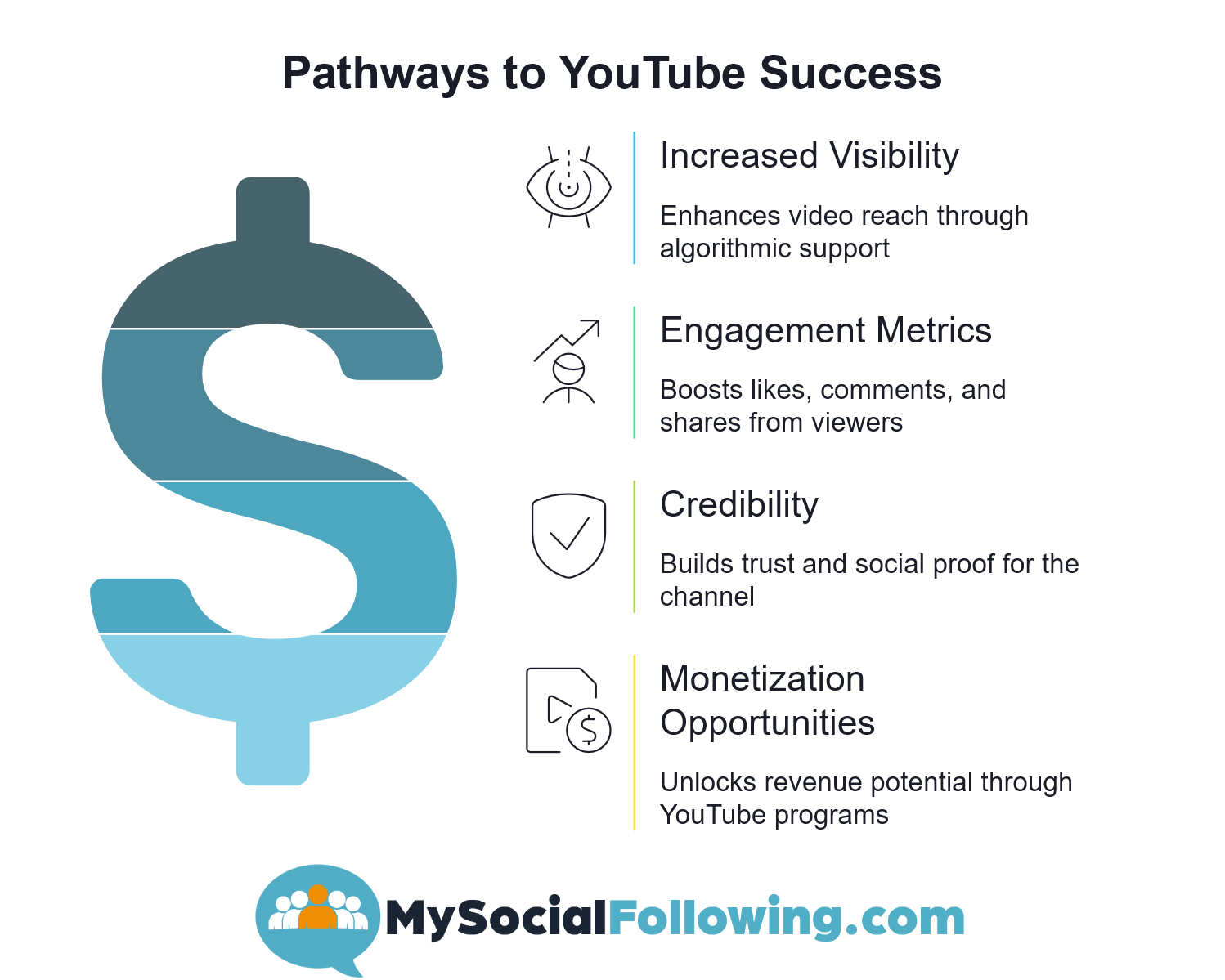 Pathways to YouTube Success

Increased Visibility

Enhances video reach through algorithmic support

Engagement Metrics

Boosts likes, comments, and shares from viewers

Credibility

Builds trust and social proof for the channel

Monetization Opportunities

Unlocks revenue potential through YouTube programs

MySocialFollowing.com